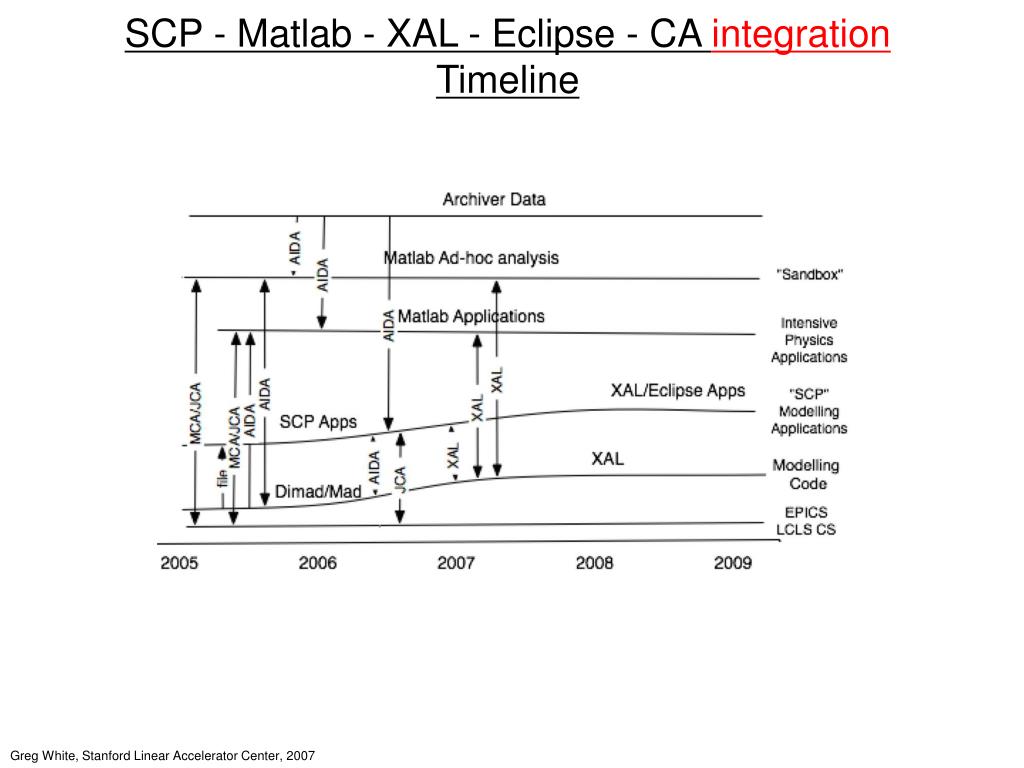 SCP - Matlab - XAL - Eclipse - CA integration Timeline

Archiver Data

AIDA
AIDA

Matlab Ad-hoc analysis

"Sandbox"

AIDA
Matlab Applications

Intensive Physics Applications

MCA/JCA
MCA/JCA
AIDA
AIDA
XAL
XAL

XAL/Eclipse Apps

"SCP" Modelling Applications

SCP Apps

file
AIDA
JCA
XAL

XAL

Modelling Code

Dimad/Mad

EPICS LCLS CS

2005 2006 2007 2008 2009

Greg White, Stanford Linear Accelerator Center, 2007